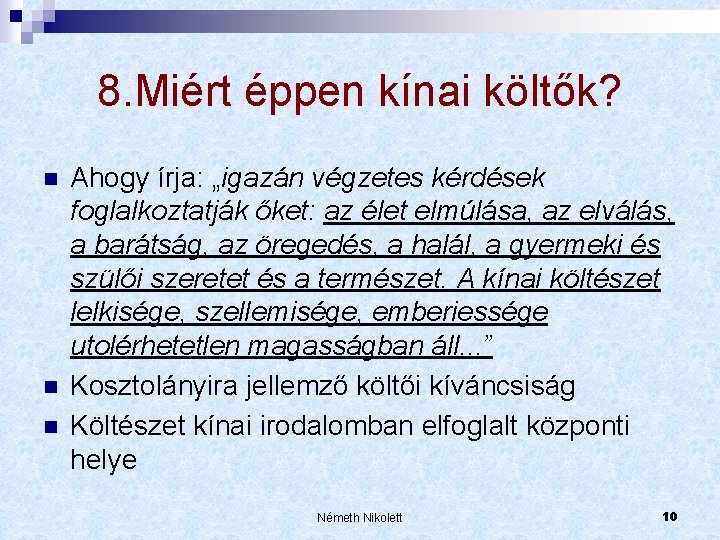 8.Miért éppen kínai költők?

Ahogy írja: „igazán végzetes kérdések foglalkoztatják őket: az élet elmúlása, az elválás, a barátság, az öregedés, a halál, a gyermeki és szülői szeretet és a természet. A kínai költészet lelkisége, szellemisége, emberiessége utolérhetetlen magasságban áll...”

Kosztolányira jellemző költői kíváncsiság

Költészet kínai irodalomban elfoglalt központi helye

Németh Nikolett

10